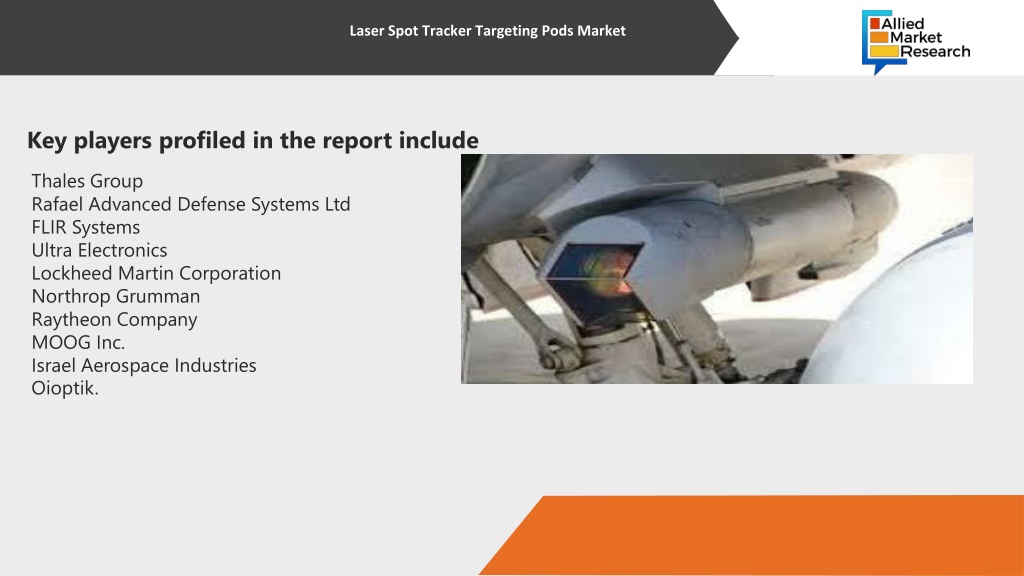 Laser Spot Tracker Targeting Pods Market

Allied Market Research

Key players profiled in the report include

Thales Group
Rafael Advanced Defense Systems Ltd
FLIR Systems
Ultra Electronics
Lockheed Martin Corporation
Northrop Grumman
Raytheon Company
MOOG Inc.
Israel Aerospace Industries
Oioptik.